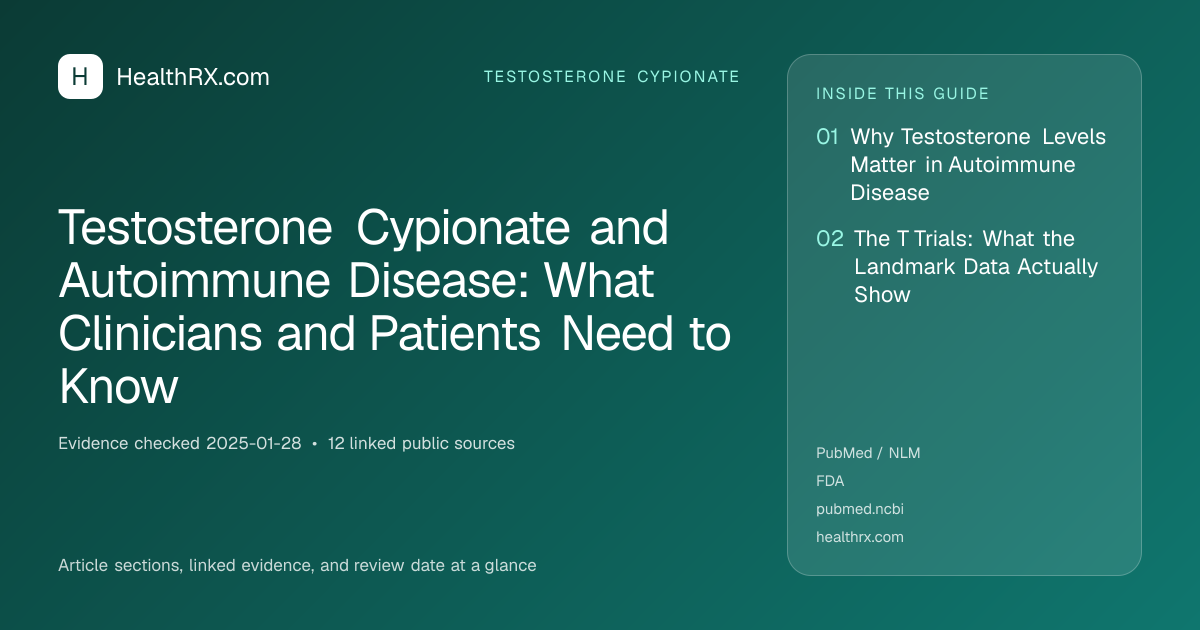 H HealthRX.com

TESTOSTERONE CYPIONATE

Testosterone Cypionate and Autoimmune Disease: What Clinicians and Patients Need to Know

Evidence checked 2025-01-28 • 12 linked public sources

Article sections, linked evidence, and review date at a glance

INSIDE THIS GUIDE

01 Why Testosterone Levels Matter in Autoimmune Disease

02 The T Trials: What the Landmark Data Actually Show

PubMed / NLM
FDA
pubmed.ncbi
healthrx.com